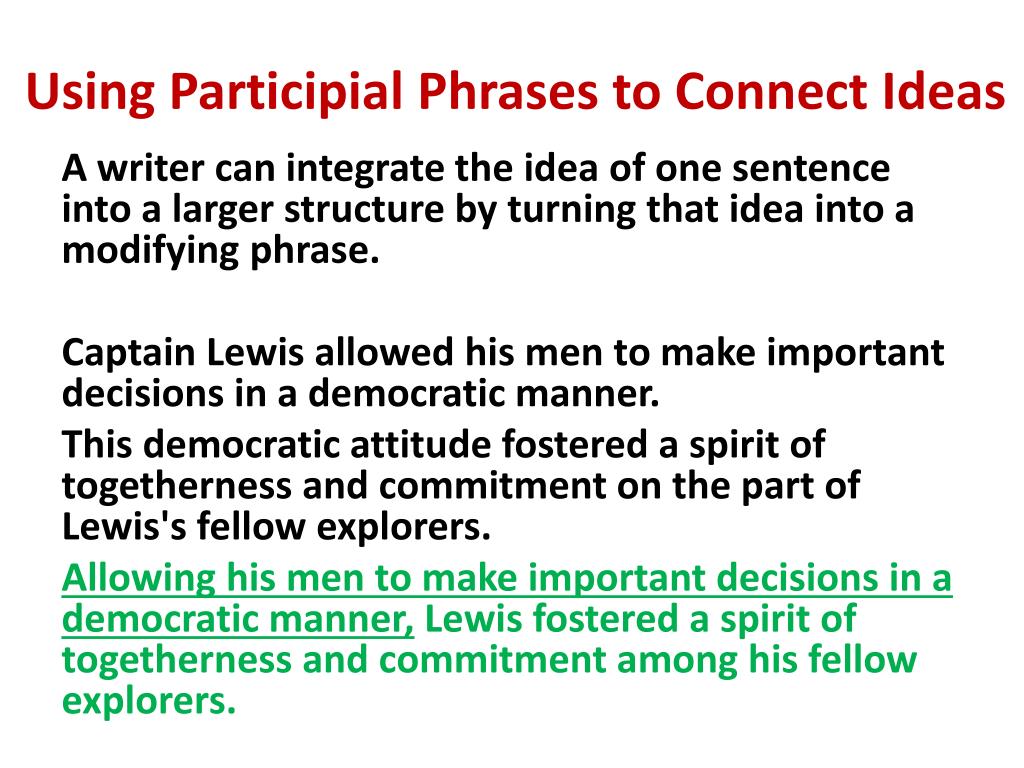 Using Participial Phrases to Connect Ideas

A writer can integrate the idea of one sentence into a larger structure by turning that idea into a modifying phrase.

Captain Lewis allowed his men to make important decisions in a democratic manner.

This democratic attitude fostered a spirit of togetherness and commitment on the part of Lewis's fellow explorers.

Allowing his men to make important decisions in a democratic manner, Lewis fostered a spirit of togetherness and commitment among his fellow explorers.